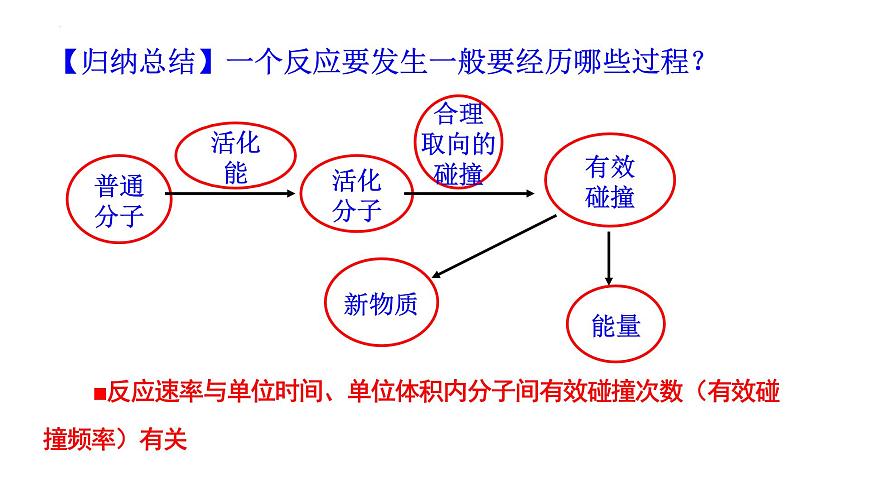 【归纳总结】一个反应要发生一般要经历哪些过程？

普通分子

活化能

活化分子

合理取向的碰撞

有效碰撞

新物质

能量

■反应速率与单位时间、单位体积内分子间有效碰撞次数（有效碰撞频率）有关